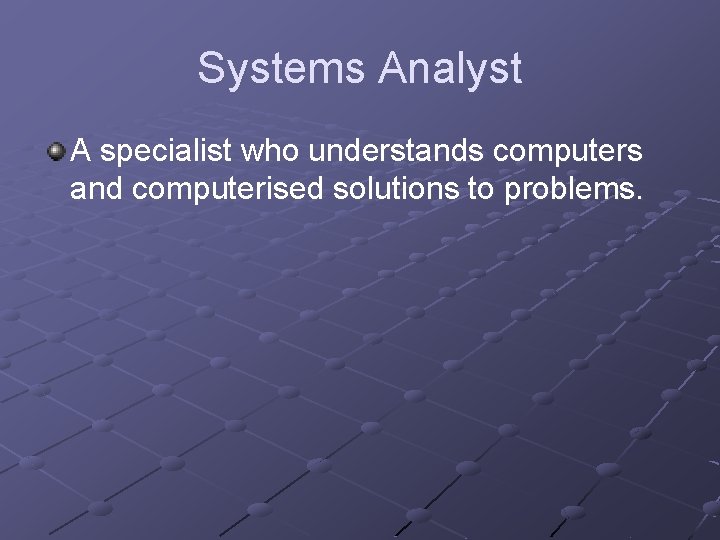 Systems Analyst

A specialist who understands computers and computerised solutions to problems.